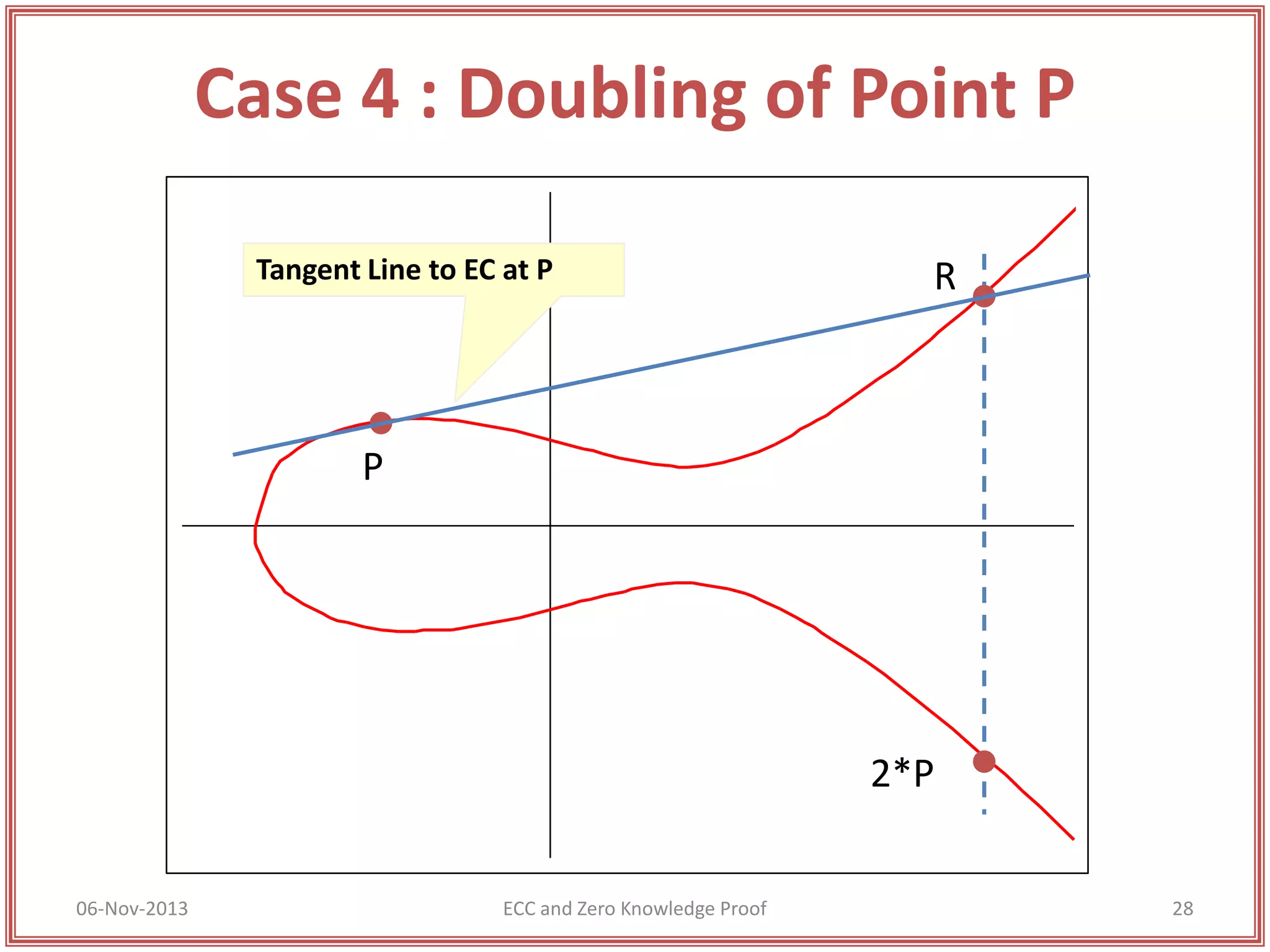 Case 4 : Doubling of Point P

Tangent Line to EC at P

R

P

2*P

06-Nov-2013

ECC and Zero Knowledge Proof

28